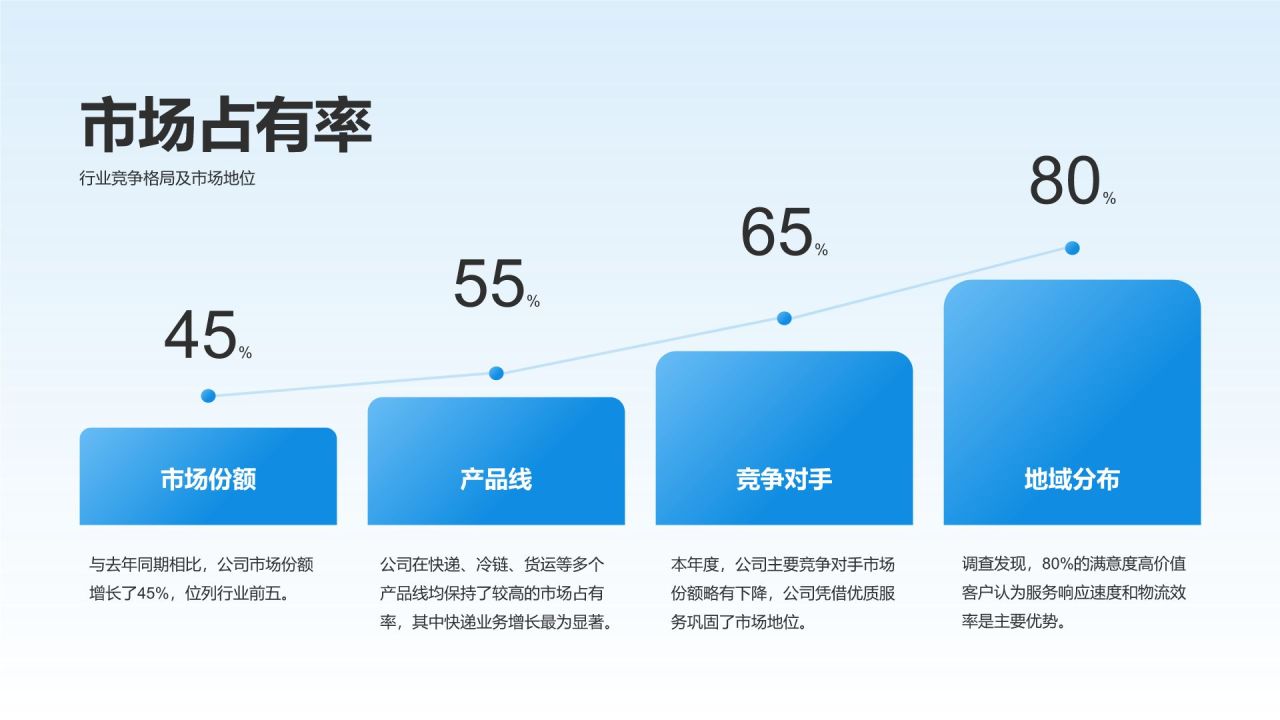 市场占有率

行业竞争格局及市场地位

45%

55%

65%

80%

市场份额

产品线

竞争对手

地域分布

与去年同期相比，公司市场份额增长了45%，位列行业前五。

公司在快递、冷链、货运等多个产品线均保持了较高的市场占有率，其中快递业务增长最为显著。

本年度，公司主要竞争对手市场份额略有下降，公司凭借优质服务巩固了市场地位。

调查发现，80%的满意度高价值客户认为服务响应速度和物流效率是主要优势。